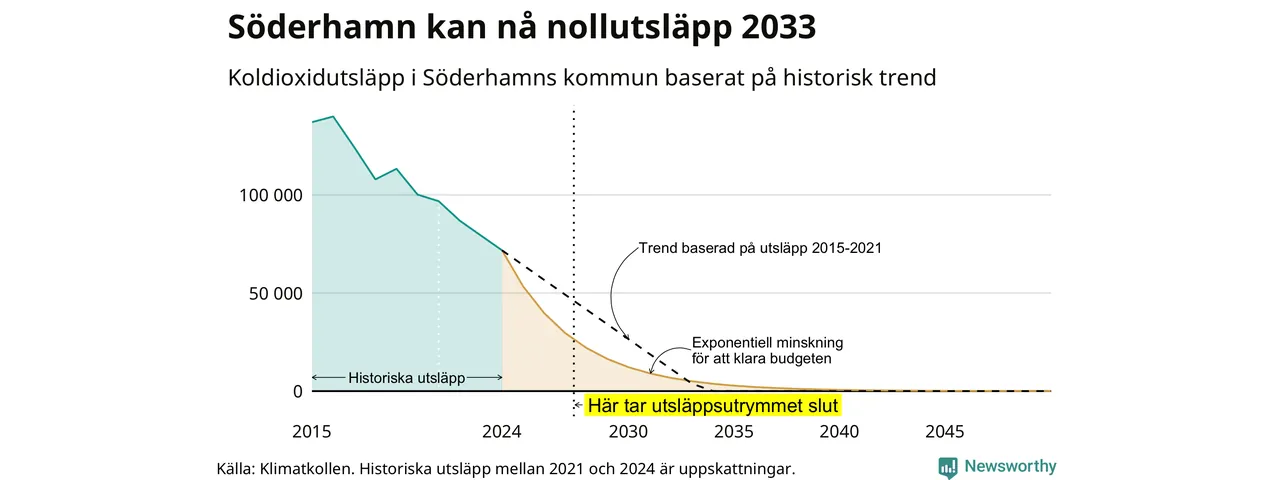 Söderhamn kan nå nollutsläpp 2033

Koldioxidutsläpp i Söderhamns kommun baserat på historisk trend

100 000

50 000

0

Trend baserad på utsläpp 2015-2021

Exponentiell minskning för att klara budgeten

Historiska utsläpp

Här tar utsläppsutrymmet slut

2015
2024
2030
2035
2040
2045

Källa: Klimatkollen. Historiska utsläpp mellan 2021 och 2024 är uppskattningar.

Newsworthy